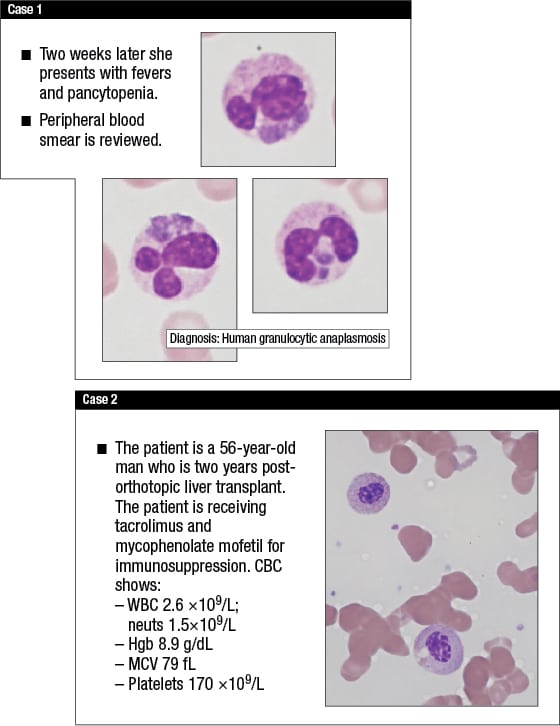 Case 1

■ Two weeks later she presents with fevers and pancytopenia.

■ Peripheral blood smear is reviewed.

Diagnosis: Human granulocytic anaplasmosis

Case 2

■ The patient is a 56-year-old man who is two years post-orthotopic liver transplant. The patient is receiving tacrolimus and mycophenolate mofetil for immunosuppression. CBC shows:
– WBC 2.6 $\times 10^9$/L; neuts 1.5$\times 10^9$/L
– Hgb 8.9 g/dL
– MCV 79 fL
– Platelets 170 $\times 10^9$/L